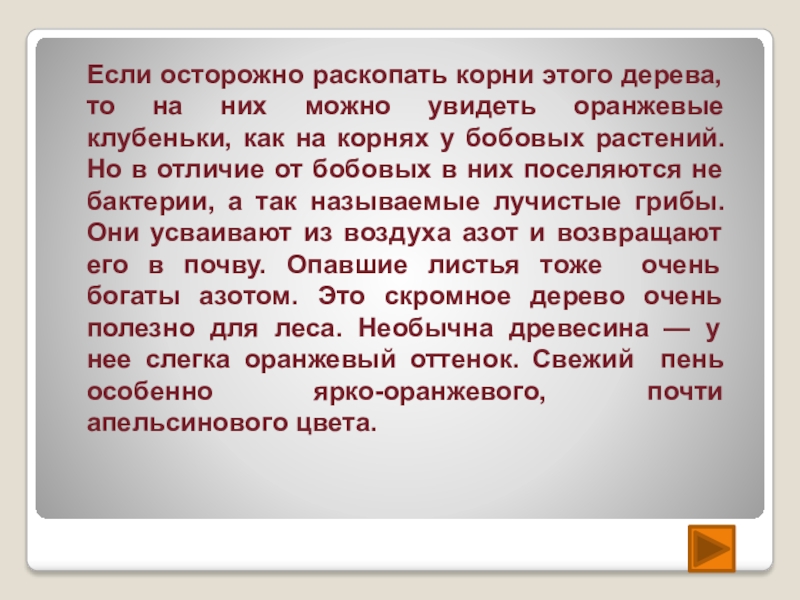 Если осторожно раскопать корни этого дерева, то на них можно увидеть оранжевые клубеньки, как на корнях у бобовых растений. Но в отличие от бобовых в них поселяются не бактерии, а так называемые лучистые грибы. Они усваивают из воздуха азот и возвращают его в почву. Опавшие листья тоже очень богаты азотом. Это скромное дерево очень полезно для леса. Необычна древесина — у нее слегка оранжевый оттенок. Свежий пень особенно ярко-оранжевого, почти апельсинового цвета.